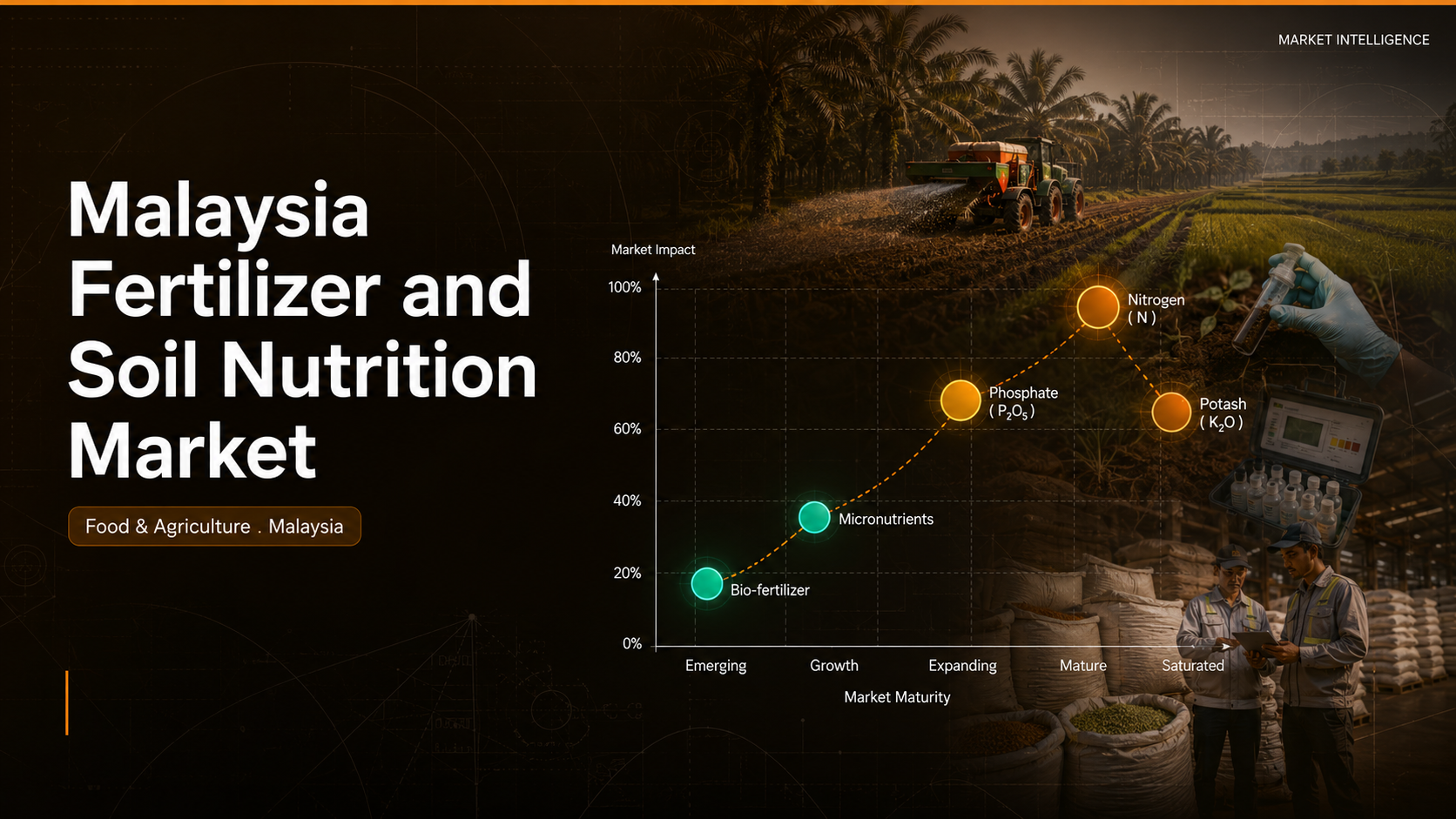 MARKET INTELLIGENCE

Malaysia Fertilizer and Soil Nutrition Market

Food & Agriculture . Malaysia

Market Impact

100%
80%
60%
40%
20%
0%

Nitrogen ( N )

Phosphate ( $P_2O_5$ )

Potash ( $K_2O$ )

Micronutrients

Bio-fertilizer

Emerging
Growth
Expanding
Mature
Saturated

Market Maturity